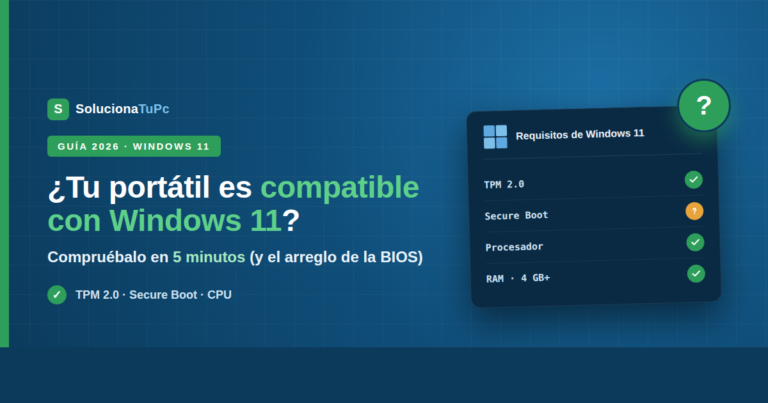 S SolucionaTuPc

GUÍA 2026 · WINDOWS 11

¿Tu portátil es compatible con Windows 11?

Compruébalo en 5 minutos (y el arreglo de la BIOS)

TPM 2.0 · Secure Boot · CPU

?

Requisitos de Windows 11

TPM 2.0

Secure Boot

?

Procesador

RAM · 4 GB+